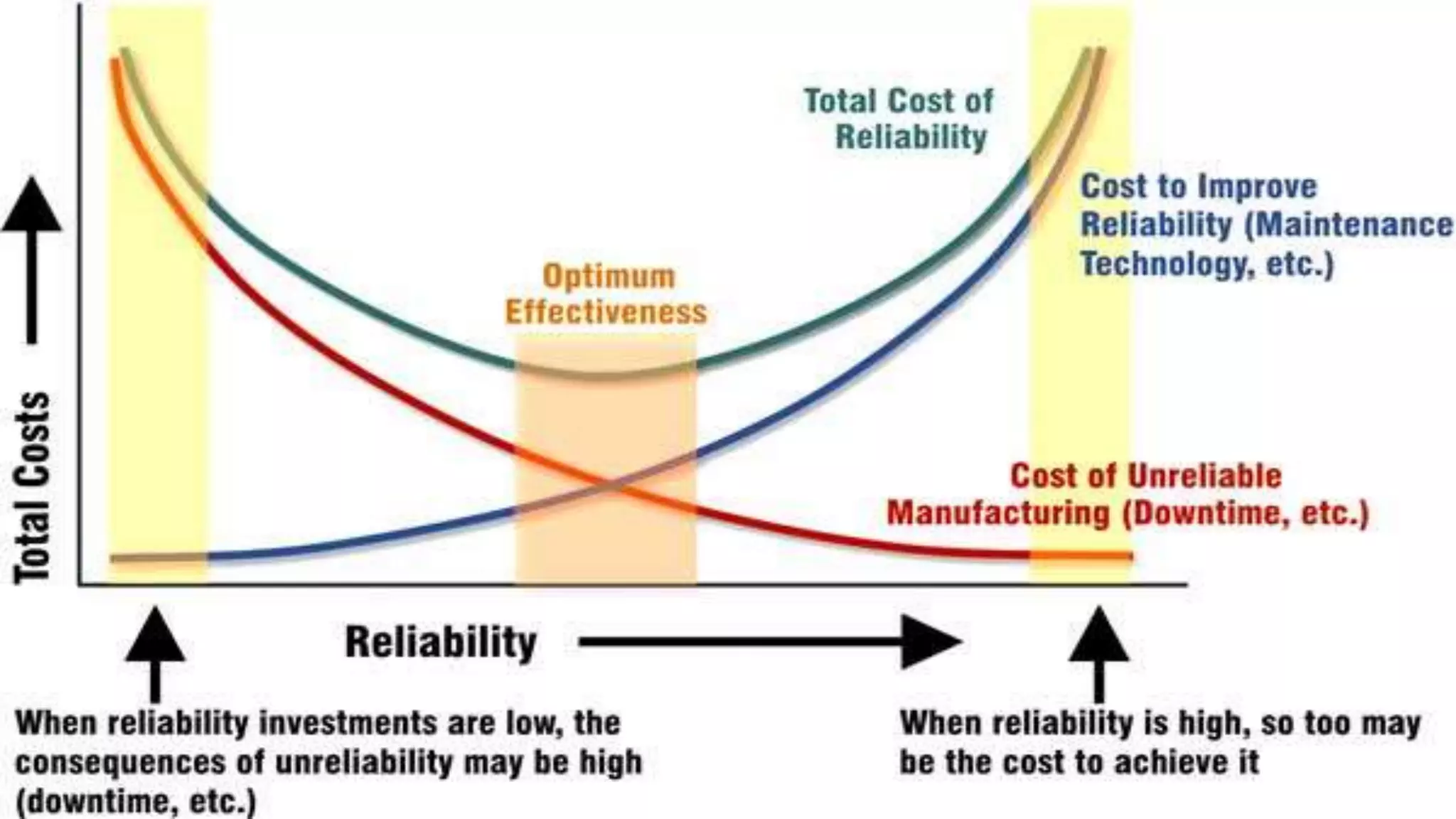 Total Costs

Total Cost of Reliability

Cost to Improve Reliability (Maintenance Technology, etc.)

Optimum Effectiveness

Cost of Unreliable Manufacturing (Downtime, etc.)

Reliability

When reliability investments are low, the consequences of unreliability may be high (downtime, etc.)

When reliability is high, so too may be the cost to achieve it